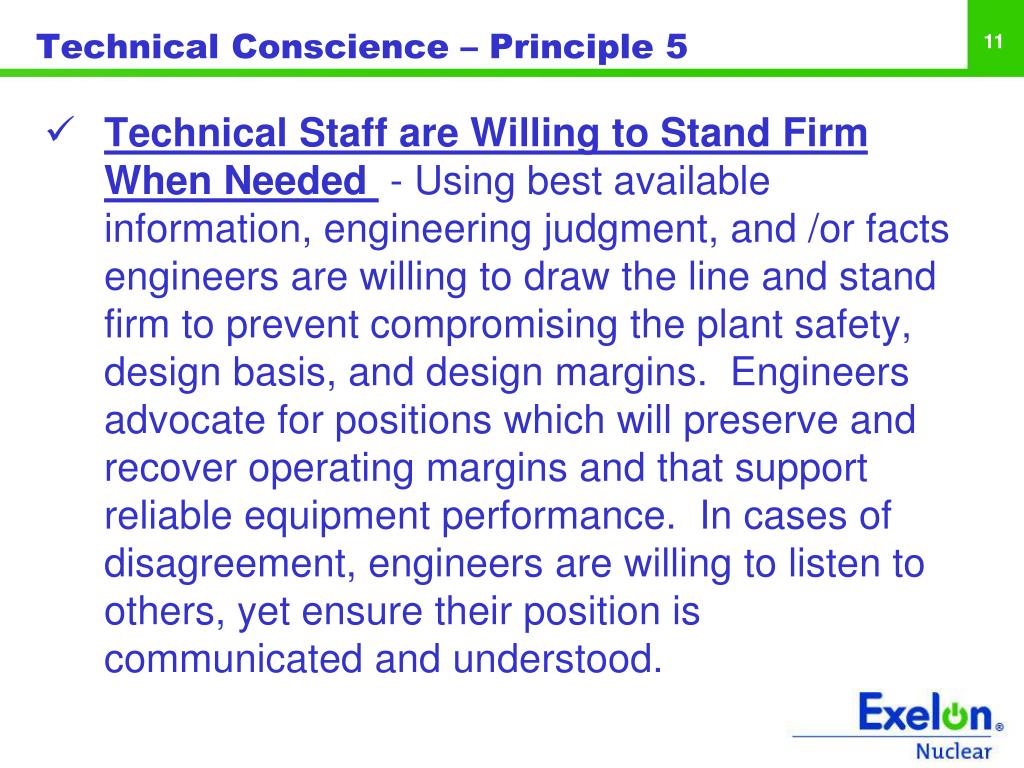 Technical Conscience – Principle 5

11

✓ Technical Staff are Willing to Stand Firm When Needed - Using best available information, engineering judgment, and /or facts engineers are willing to draw the line and stand firm to prevent compromising the plant safety, design basis, and design margins. Engineers advocate for positions which will preserve and recover operating margins and that support reliable equipment performance. In cases of disagreement, engineers are willing to listen to others, yet ensure their position is communicated and understood.

Exelon®
Nuclear